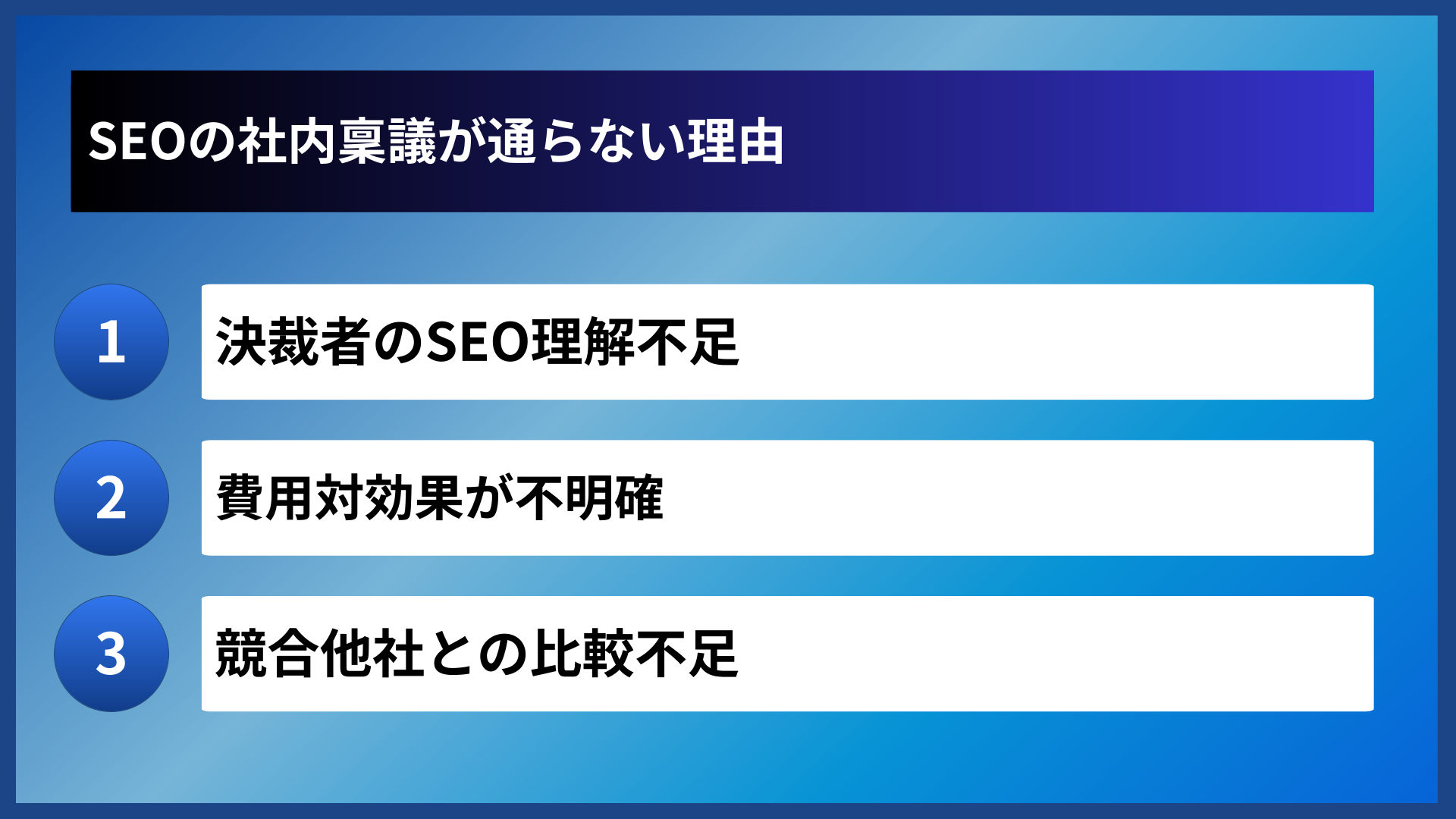 SEOの社内稟議が通らない理由

1
決裁者のSEO理解不足

2
費用対効果が不明確

3
競合他社との比較不足